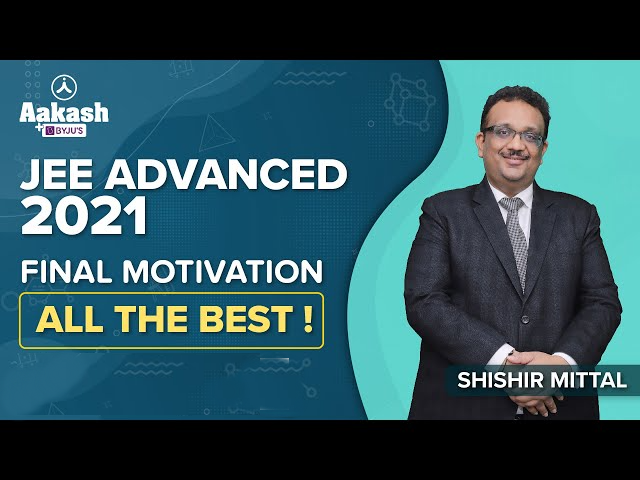 Aakash
+ BYJU'S

JEE ADVANCED 2021

FINAL MOTIVATION

ALL THE BEST !

SHISHIR MITTAL